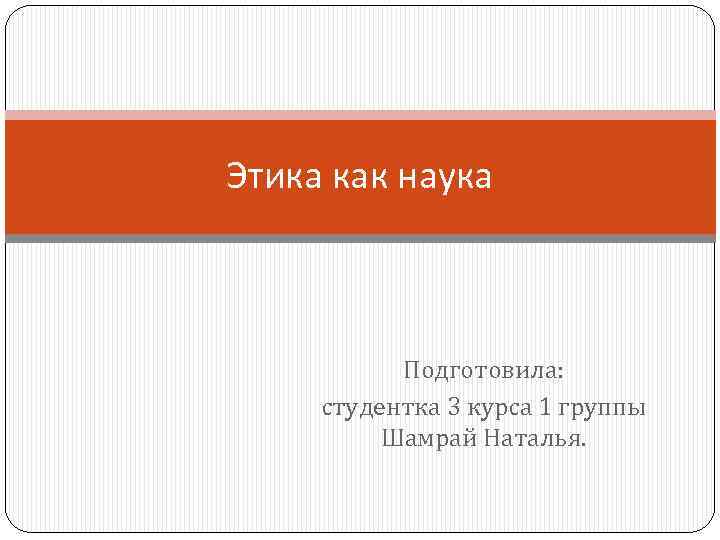 Этика как наука

Подготовила:
студентка 3 курса 1 группы
Шамрай Наталья.